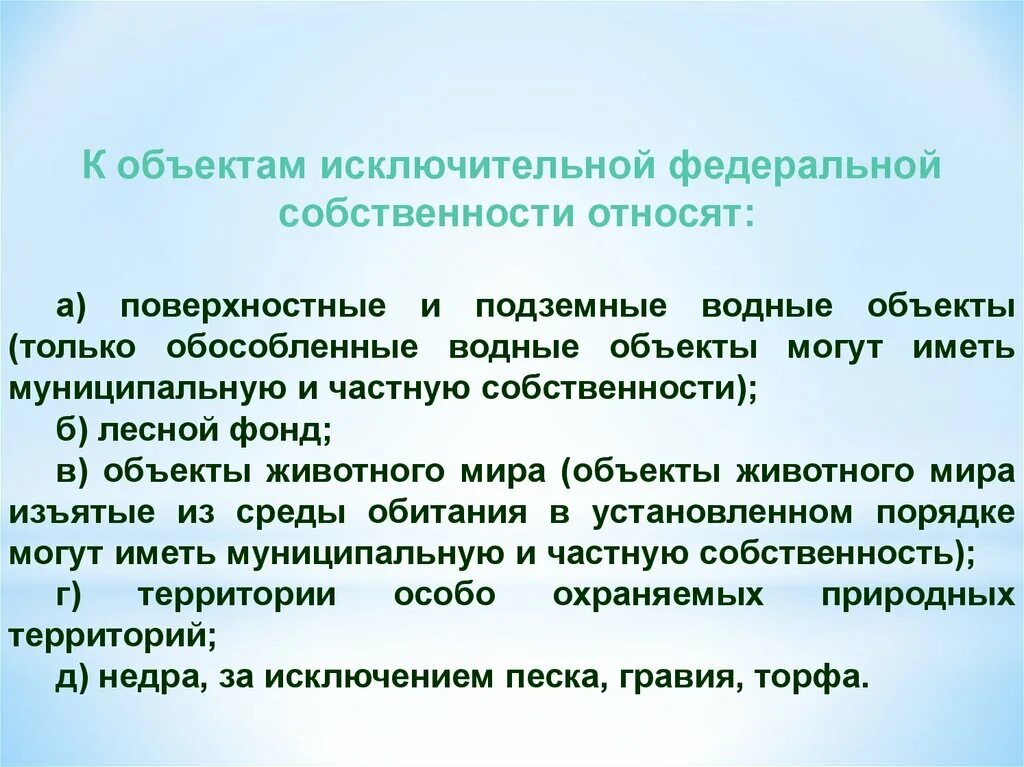 К объектам исключительной федеральной собственности относят:

а) поверхностные и подземные водные объекты (только обособленные водные объекты могут иметь муниципальную и частную собственности);
б) лесной фонд;
в) объекты животного мира (объекты животного мира изъятые из среды обитания в установленном порядке могут иметь муниципальную и частную собственность);
г) территории особо охраняемых природных территорий;
д) недра, за исключением песка, гравия, торфа.